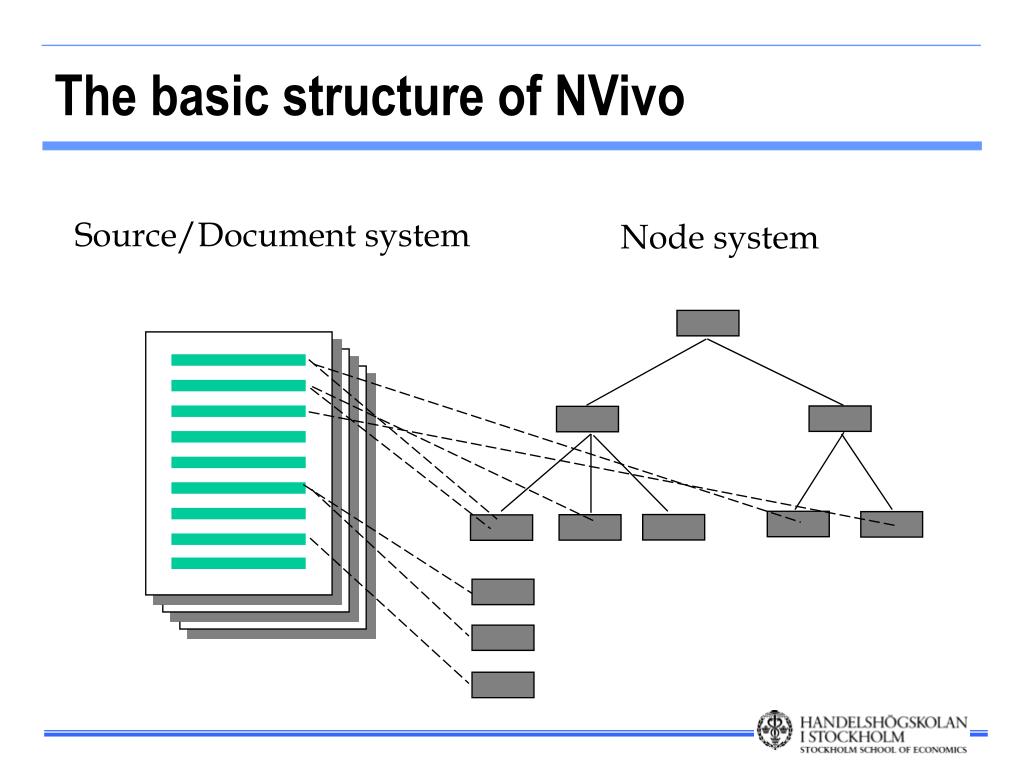 The basic structure of NVivo

Source/Document system

Node system

HANDELSHÖGSKOLAN
I STOCKHOLM
STOCKHOLM SCHOOL OF ECONOMICS